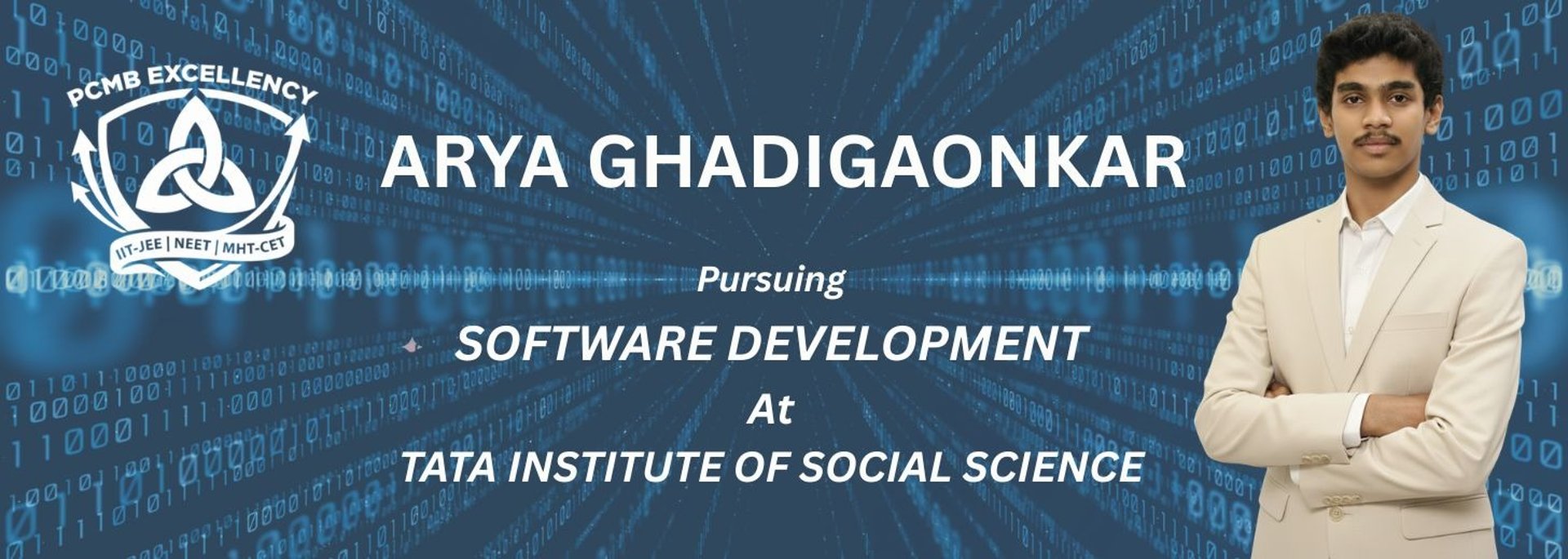 PCMB EXCELLENCY
IIT-JEE | NEET | MHT-CET

ARYA GHADIGAONKAR

Pursuing
SOFTWARE DEVELOPMENT
At
TATA INSTITUTE OF SOCIAL SCIENCE